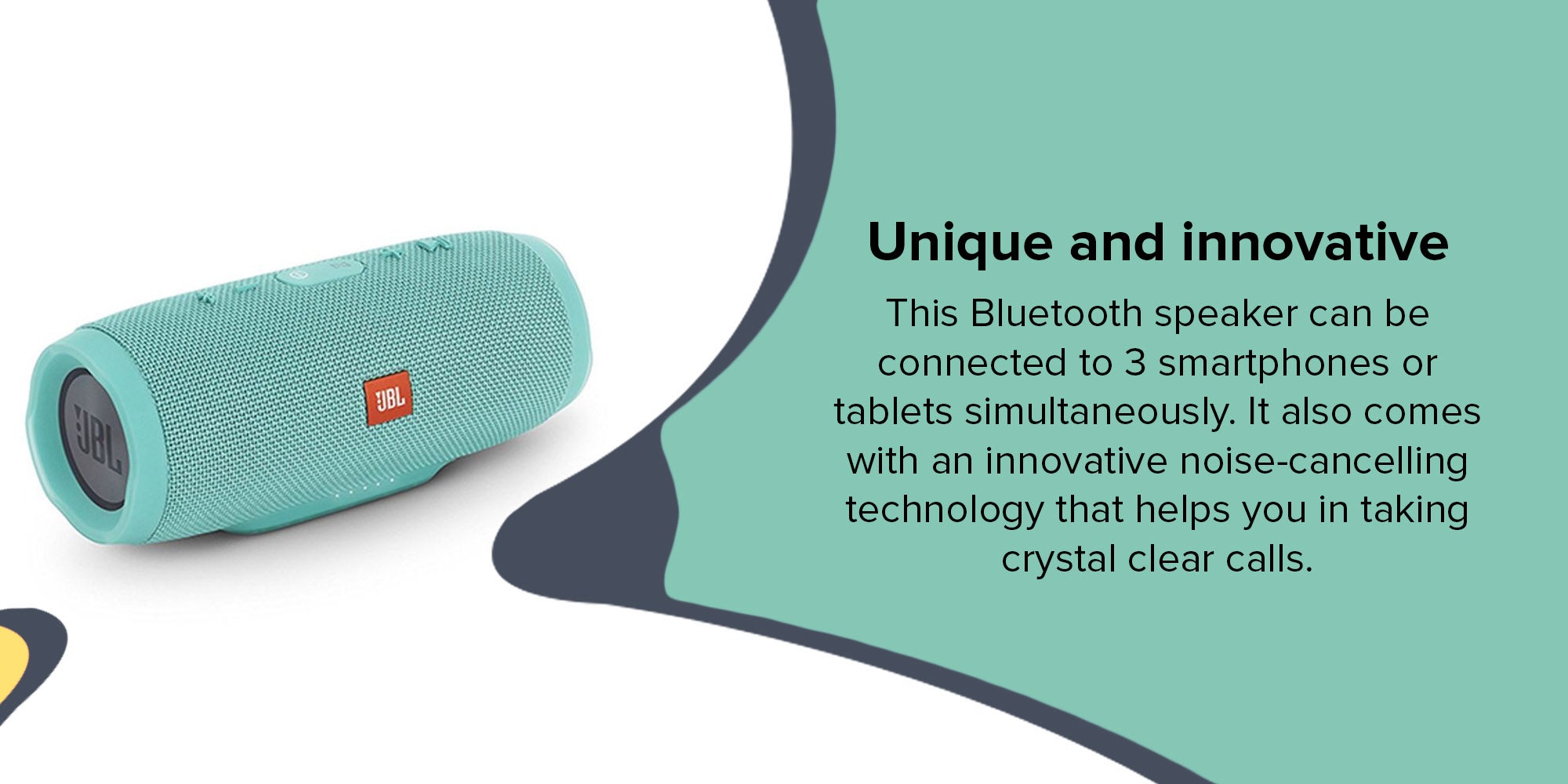 JBL

JBL

Unique and innovative

This Bluetooth speaker can be connected to 3 smartphones or tablets simultaneously. It also comes with an innovative noise-cancelling technology that helps you in taking crystal clear calls.